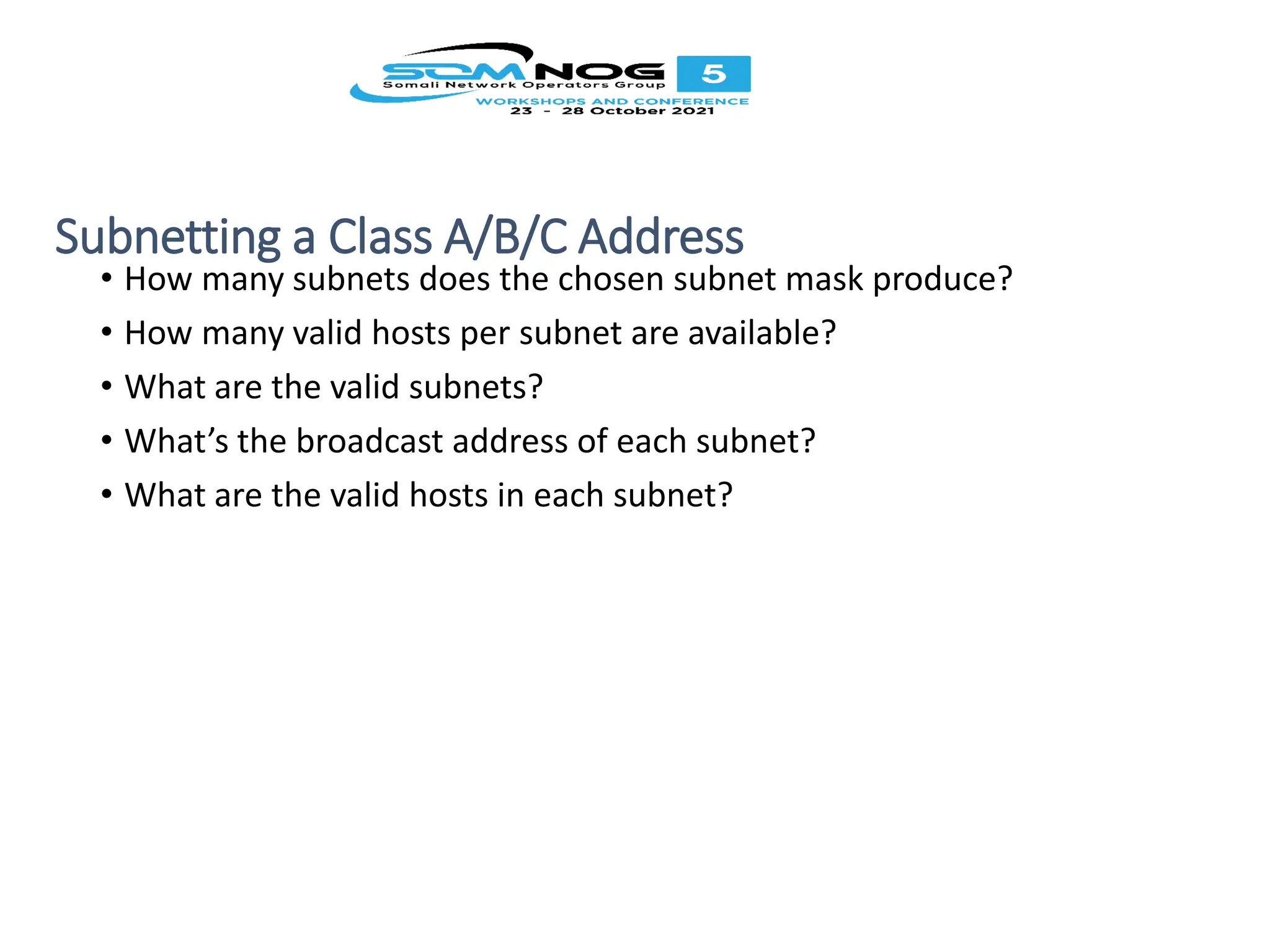 SOMNOG 5
Somali Network Operators Group
WORKSHOPS AND CONFERENCE
23 - 28 October 2021

Subnetting a Class A/B/C Address

• How many subnets does the chosen subnet mask produce?
• How many valid hosts per subnet are available?
• What are the valid subnets?
• What's the broadcast address of each subnet?
• What are the valid hosts in each subnet?